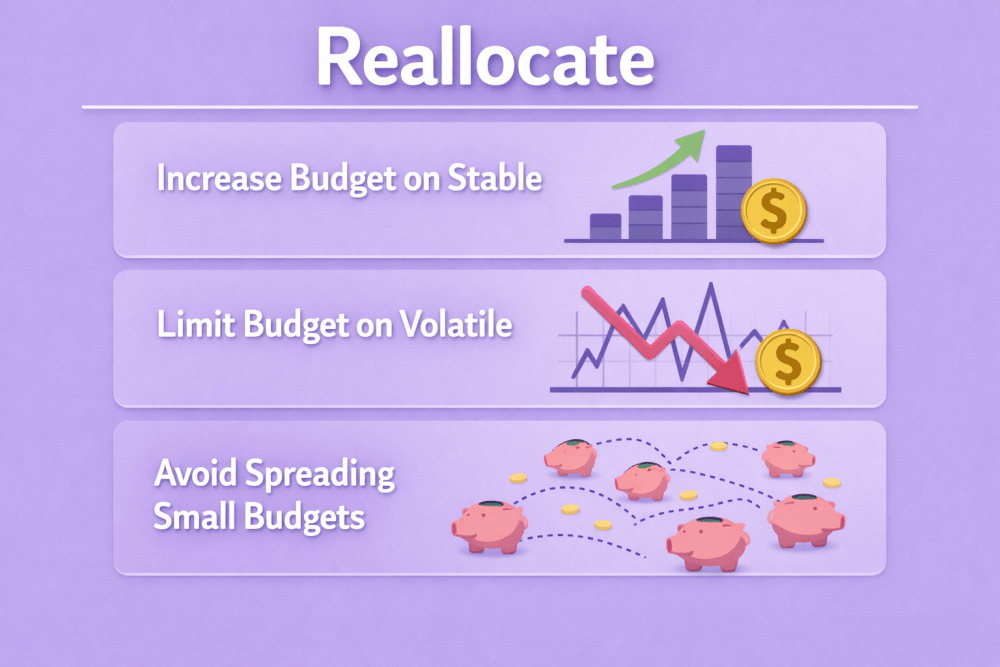 Reallocate

Increase Budget on Stable

$

Limit Budget on Volatile

$

Avoid Spreading Small Budgets